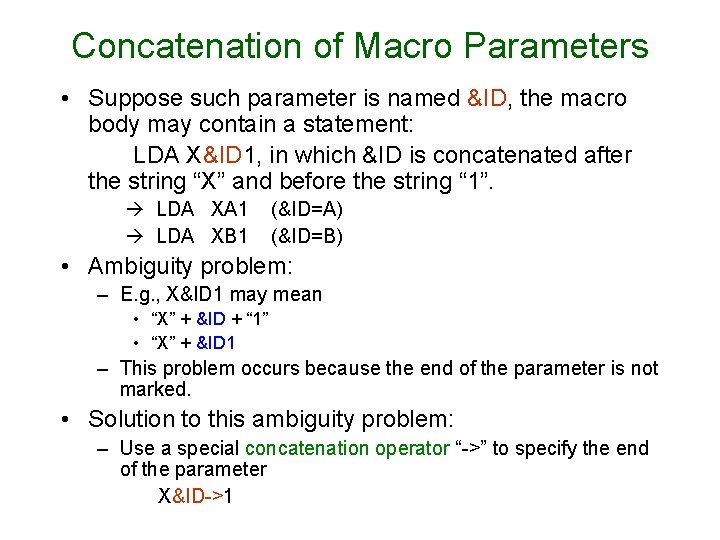 Concatenation of Macro Parameters

• Suppose such parameter is named &ID, the macro body may contain a statement:

LDA X&ID1, in which &ID is concatenated after the string “X” and before the string “1”.

→ LDA XA1 (&ID=A)

→ LDA XB1 (&ID=B)

• Ambiguity problem:

– E.g., X&ID1 may mean

• “X” + &ID + “1”

• “X” + &ID1

– This problem occurs because the end of the parameter is not marked.

• Solution to this ambiguity problem:

– Use a special concatenation operator “->” to specify the end of the parameter

X&ID->1